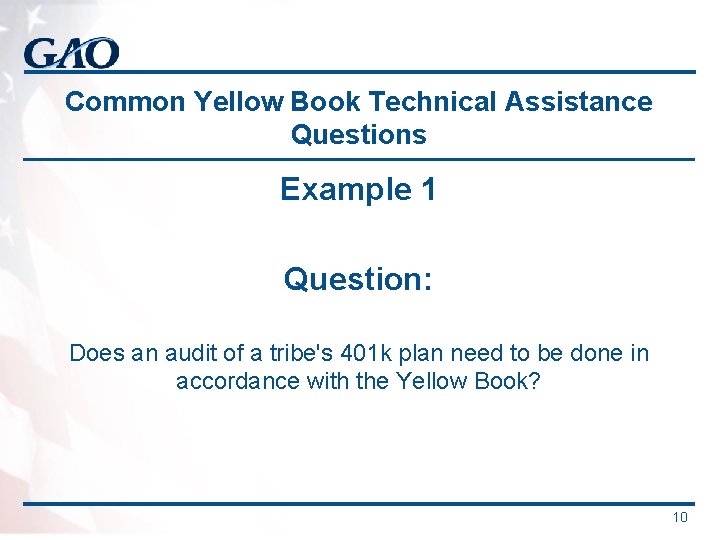 GAO

Common Yellow Book Technical Assistance Questions

Example 1

Question:

Does an audit of a tribe's 401k plan need to be done in accordance with the Yellow Book?

10